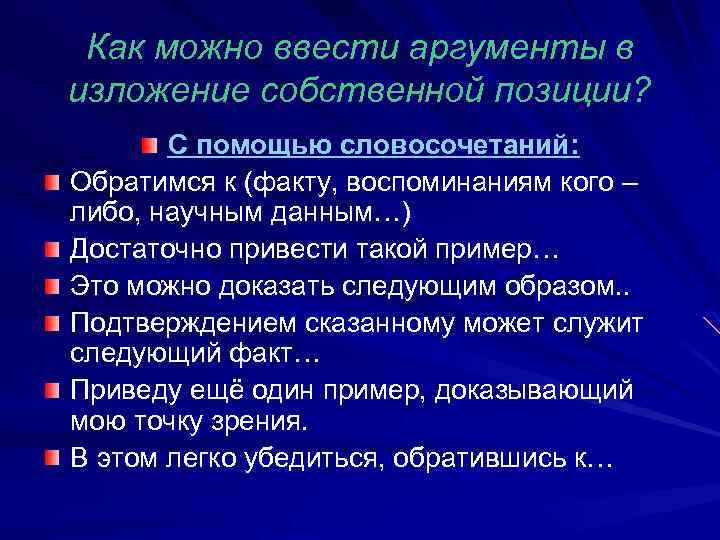 Как можно ввести аргументы в изложение собственной позиции?

С помощью словосочетаний:

Обратимся к (факту, воспоминаниям кого – либо, научным данным…)

Достаточно привести такой пример…

Это можно доказать следующим образом..

Подтверждением сказанному может служит следующий факт…

Приведу ещё один пример, доказывающий мою точку зрения.

В этом легко убедиться, обратившись к…